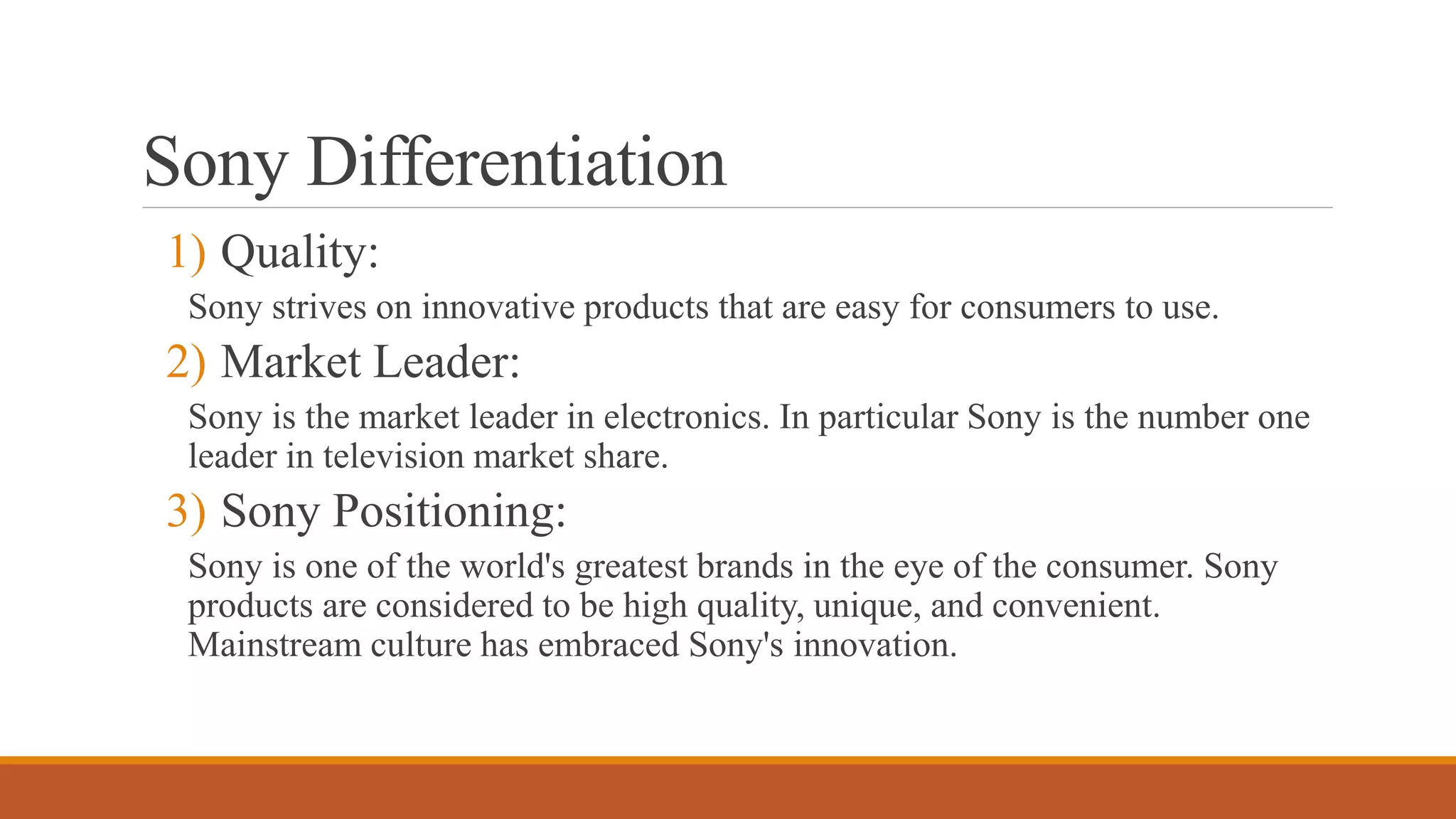 Sony Differentiation

1) Quality:

Sony strives on innovative products that are easy for consumers to use.

2) Market Leader:

Sony is the market leader in electronics. In particular Sony is the number one leader in television market share.

3) Sony Positioning:

Sony is one of the world's greatest brands in the eye of the consumer. Sony products are considered to be high quality, unique, and convenient. Mainstream culture has embraced Sony's innovation.